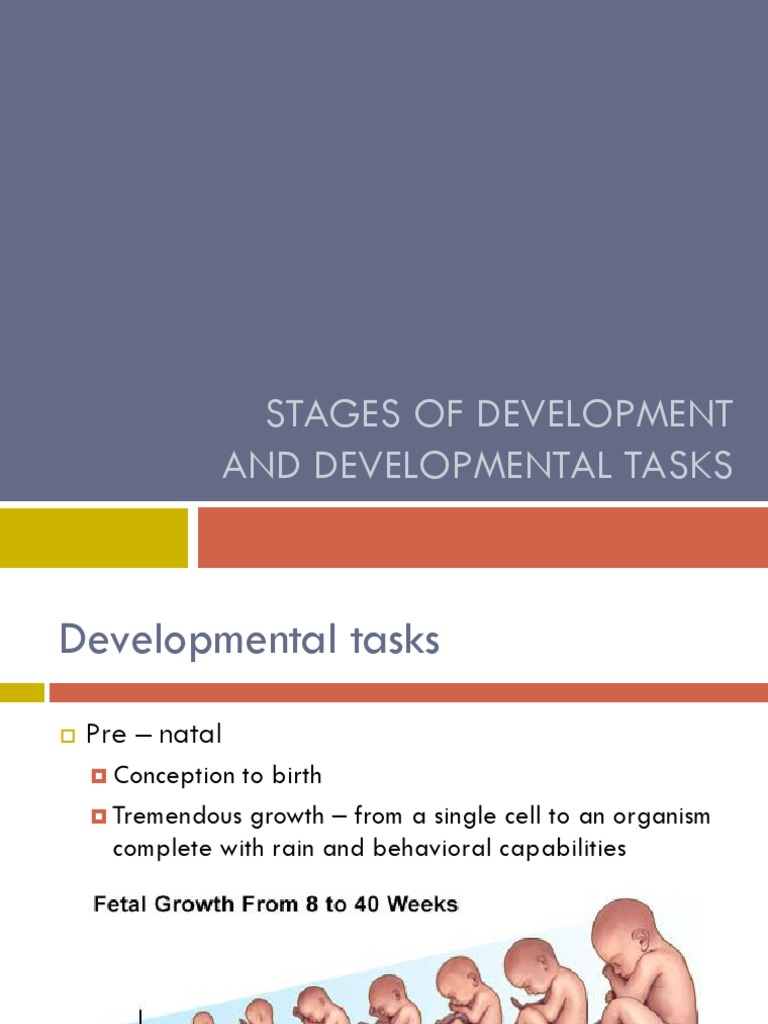 STAGES OF DEVELOPMENT AND DEVELOPMENTAL TASKS

Developmental tasks

Pre – natal

Conception to birth

Tremendous growth – from a single cell to an organism complete with rain and behavioral capabilities

Fetal Growth From 8 to 40 Weeks